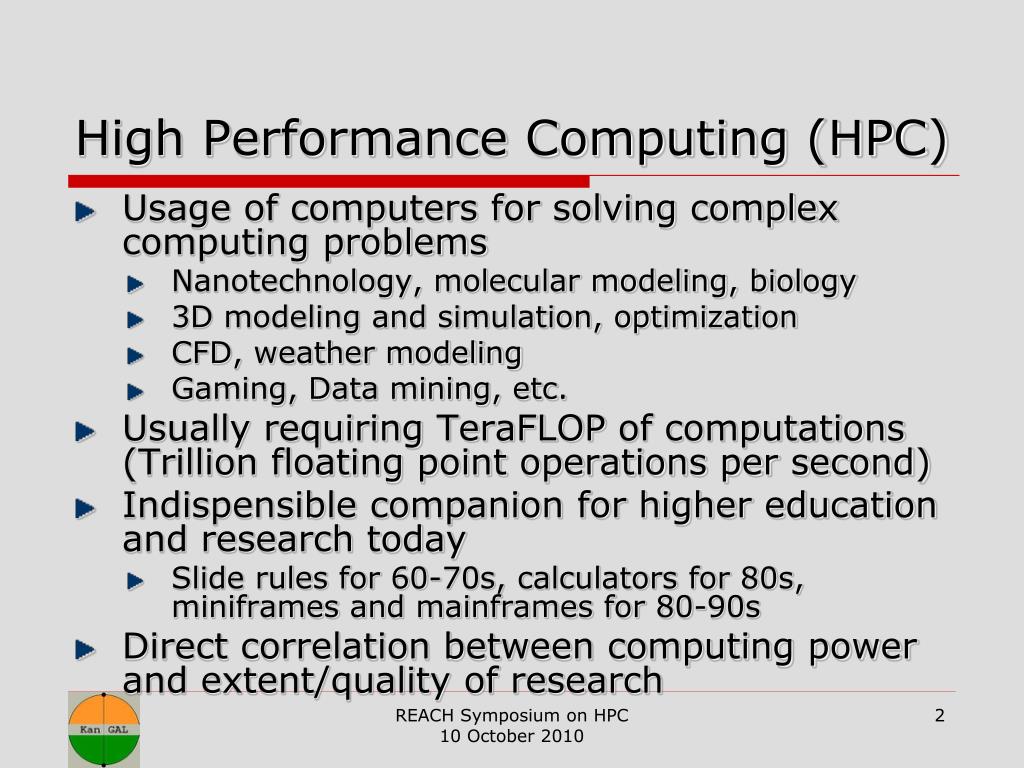 High Performance Computing (HPC)

Usage of computers for solving complex computing problems

Nanotechnology, molecular modeling, biology

3D modeling and simulation, optimization

CFD, weather modeling

Gaming, Data mining, etc.

Usually requiring TeraFLOP of computations (Trillion floating point operations per second)

Indispensible companion for higher education and research today

Slide rules for 60-70s, calculators for 80s, miniframes and mainframes for 80-90s

Direct correlation between computing power and extent/quality of research

Kan GAL

REACH Symposium on HPC
10 October 2010

2